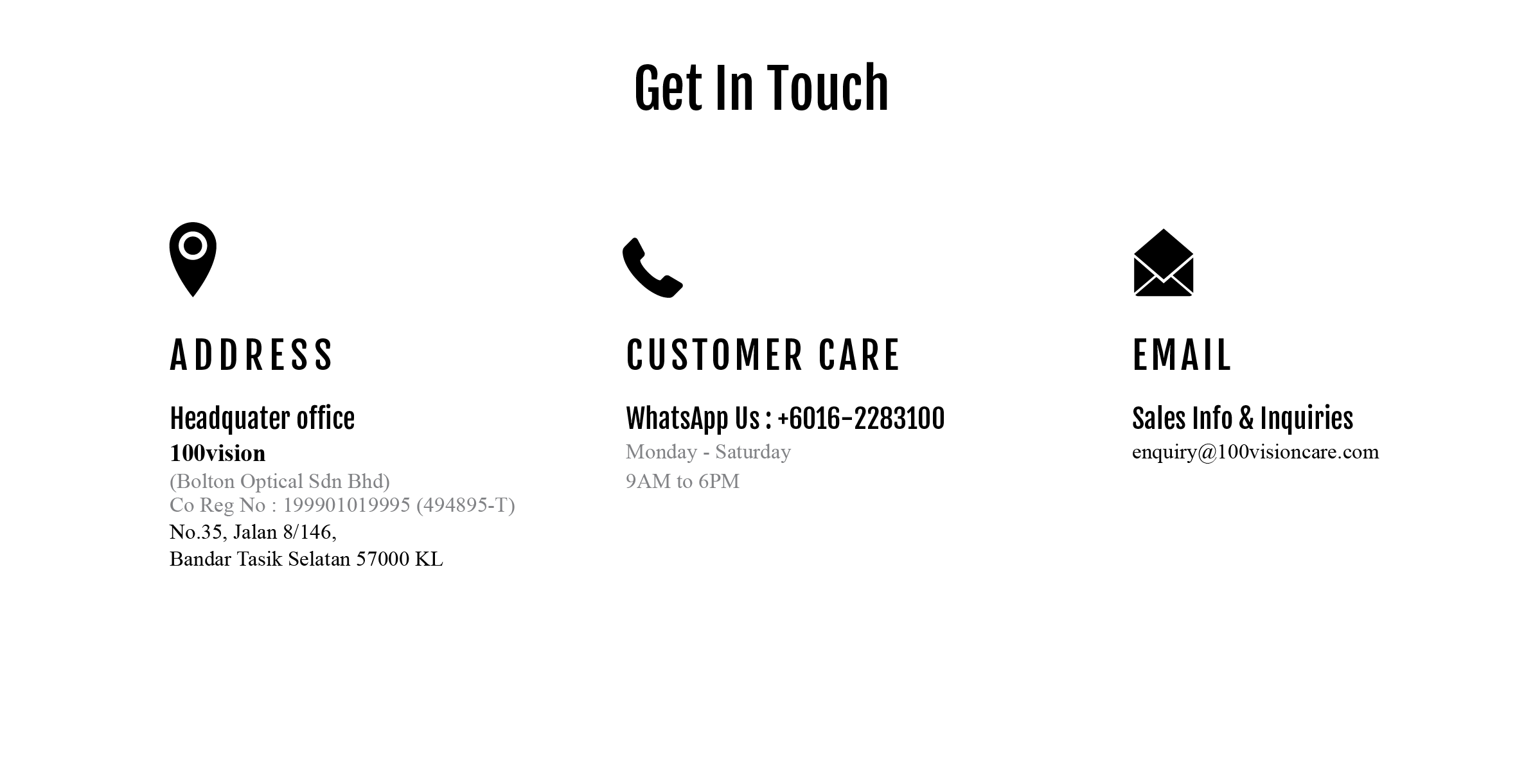 Get In Touch

ADDRESS

Headquater office
100vision
(Bolton Optical Sdn Bhd)
Co Reg No : 199901019995 (494895-T)
No.35, Jalan 8/146,
Bandar Tasik Selatan 57000 KL

CUSTOMER CARE

WhatsApp Us : +6016-2283100
Monday - Saturday
9AM to 6PM

EMAIL

Sales Info & Inquiries
enquiry@100visioncare.com